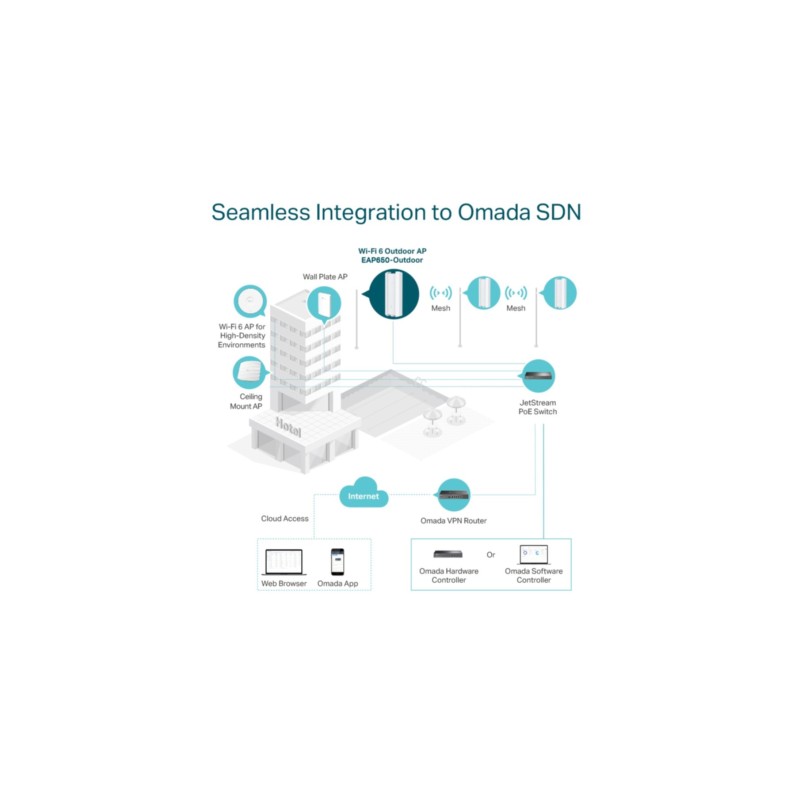 Seamless Integration to Omada SDN

Wi-Fi 6 Outdoor AP
EAP650-Outdoor

Wall Plate AP

Mesh

Mesh

Wi-Fi 6 AP for High-Density Environments

Ceiling Mount AP

Hotel

JetStream PoE Switch

Internet

Cloud Access

Omada VPN Router

Web Browser

Omada App

Omada Hardware Controller

Or

Omada Software Controller